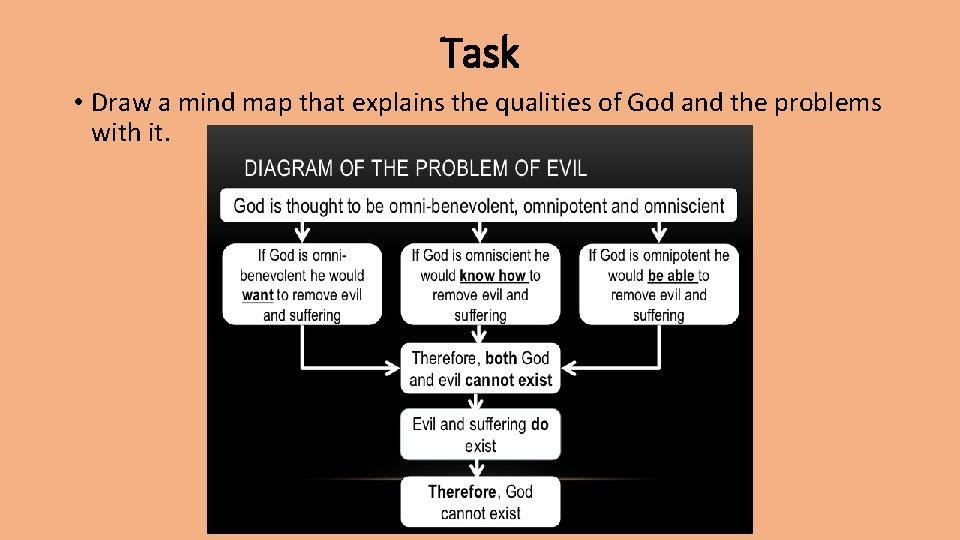 Task

• Draw a mind map that explains the qualities of God and the problems with it.

DIAGRAM OF THE PROBLEM OF EVIL

God is thought to be omni-benevolent, omnipotent and omniscient

If God is omni-benevolent he would want to remove evil and suffering

If God is omniscient he would know how to remove evil and suffering

If God is omnipotent he would be able to remove evil and suffering

Therefore, both God and evil cannot exist

Evil and suffering do exist

Therefore, God cannot exist